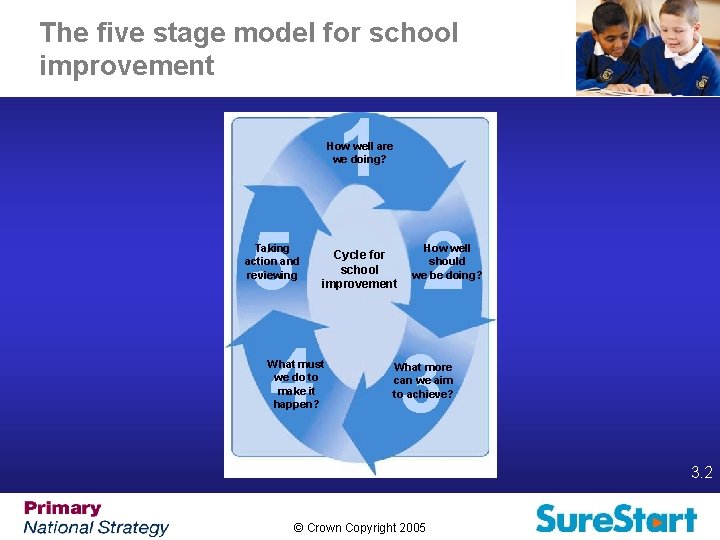 The five stage model for school improvement

1
How well are we doing?

2
How well should we be doing?

3
What more can we aim to achieve?

4
What must we do to make it happen?

5
Taking action and reviewing

Cycle for school improvement

3.2

Primary
National Strategy

© Crown Copyright 2005

SureStart